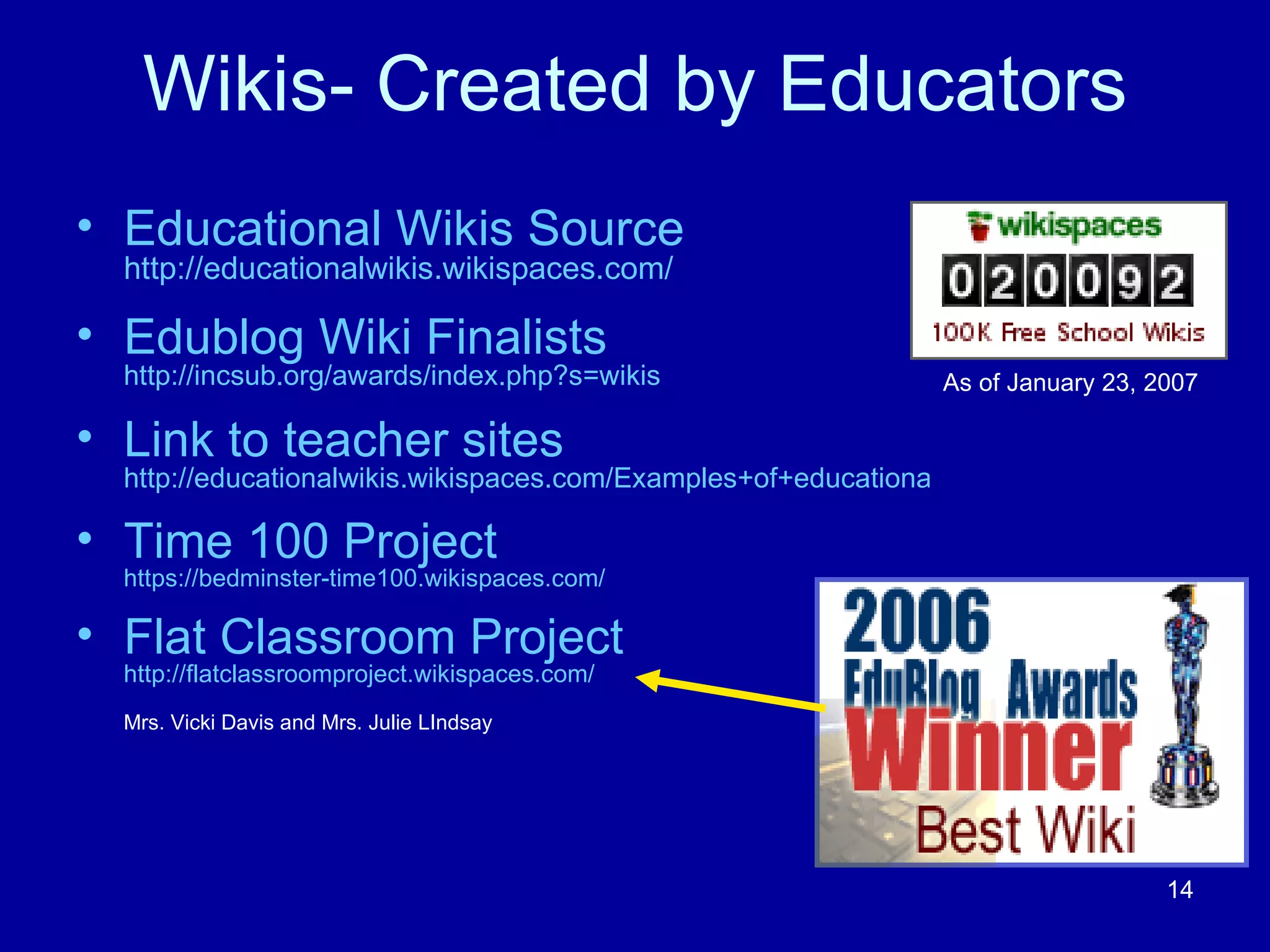 Wikis- Created by Educators

• Educational Wikis Source
http://educationalwikis.wikispaces.com/

• Edublog Wiki Finalists
http://incsub.org/awards/index.php?s=wikis

• Link to teacher sites
http://educationalwikis.wikispaces.com/Examples+of+educationa

• Time 100 Project
https://bedminster-time100.wikispaces.com/

• Flat Classroom Project
http://flatclassroomproject.wikispaces.com/

Mrs. Vicki Davis and Mrs. Julie LIndsay

wikispaces
020092
100K Free School Wikis

As of January 23, 2007

2006
EduBlog Awards
Winner
Best Wiki

14